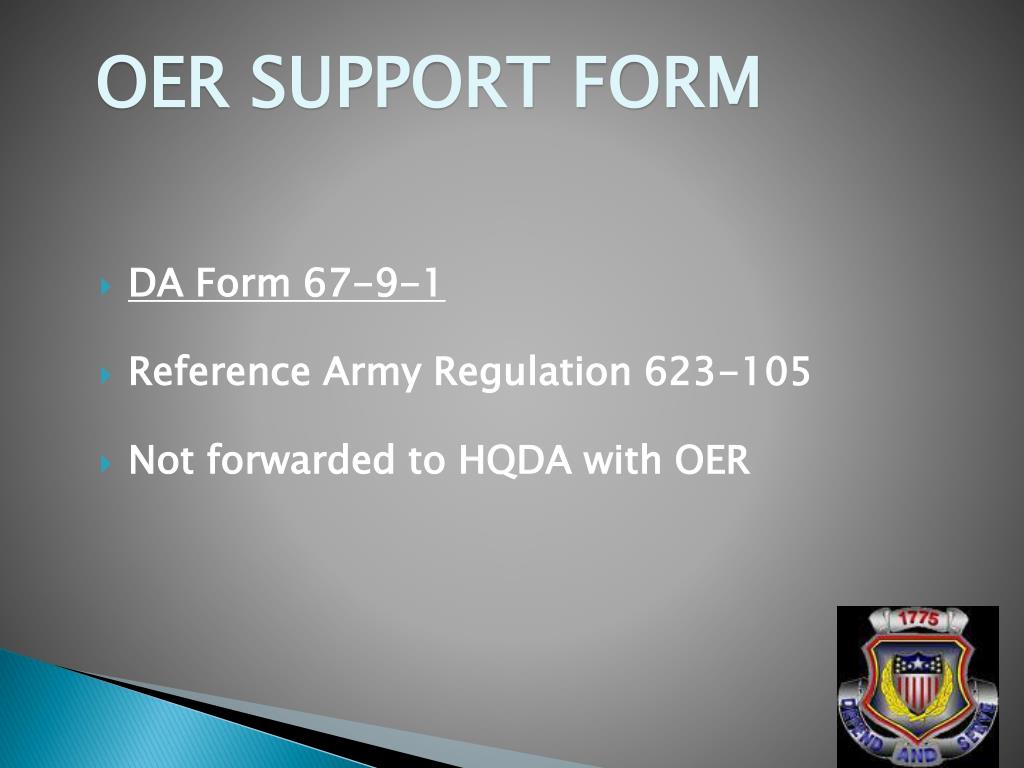 OER SUPPORT FORM

DA Form 67-9-1

Reference Army Regulation 623-105

Not forwarded to HQDA with OER

1775

DEFEND AND SERVE